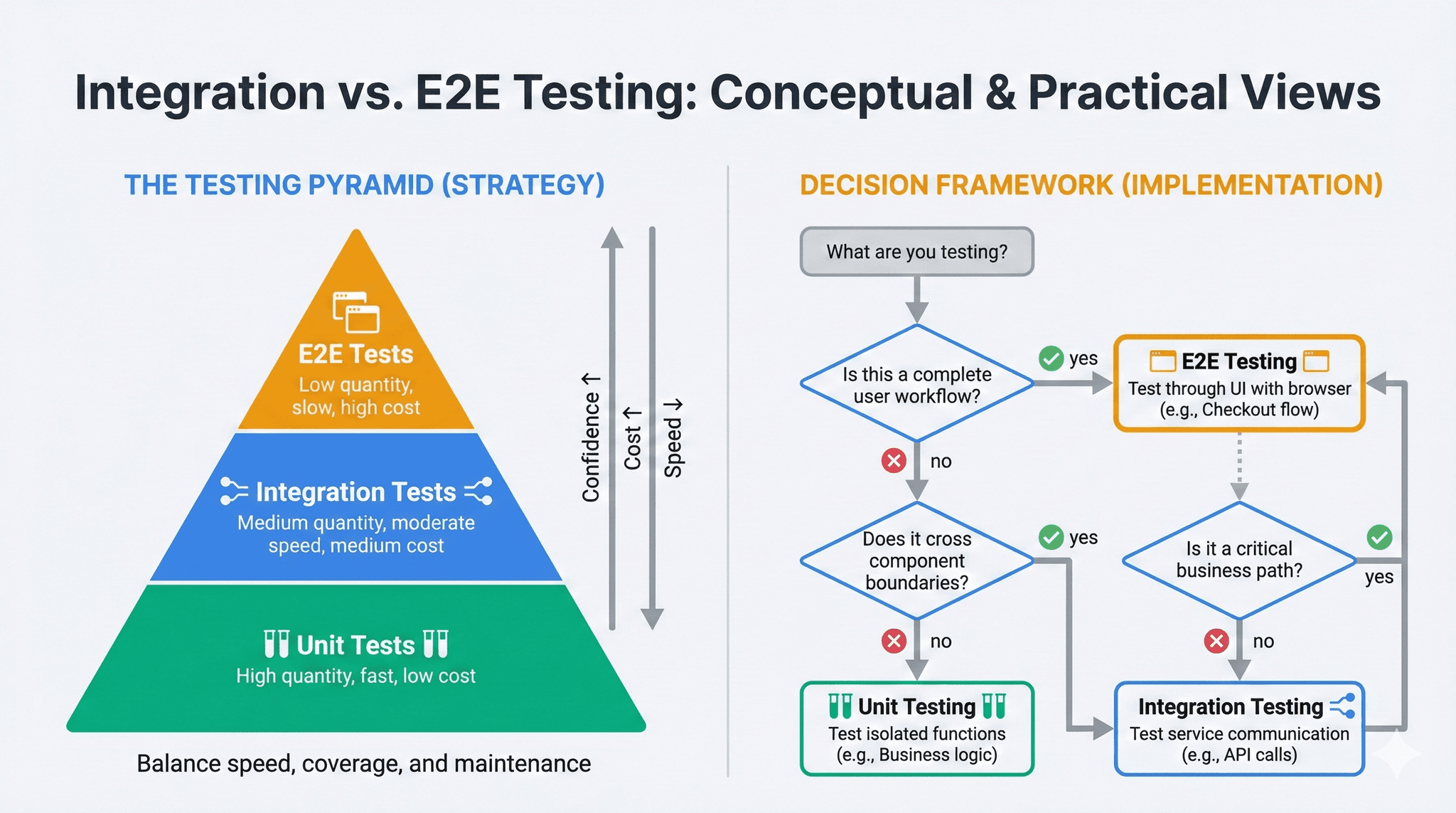 Integration vs. E2E Testing: Conceptual & Practical Views

THE TESTING PYRAMID (STRATEGY)

E2E Tests
Low quantity, slow, high cost

Integration Tests
Medium quantity, moderate speed, medium cost

Unit Tests
High quantity, fast, low cost

Confidence ↑
Cost ↑
Speed ↓

Balance speed, coverage, and maintenance

DECISION FRAMEWORK (IMPLEMENTATION)

What are you testing?

Is this a complete user workflow?

yes

E2E Testing
Test through UI with browser (e.g., Checkout flow)

no

Does it cross component boundaries?

yes

Is it a critical business path?

yes

no

no

Unit Testing
Test isolated functions (e.g., Business logic)

Integration Testing
Test service communication (e.g., API calls)